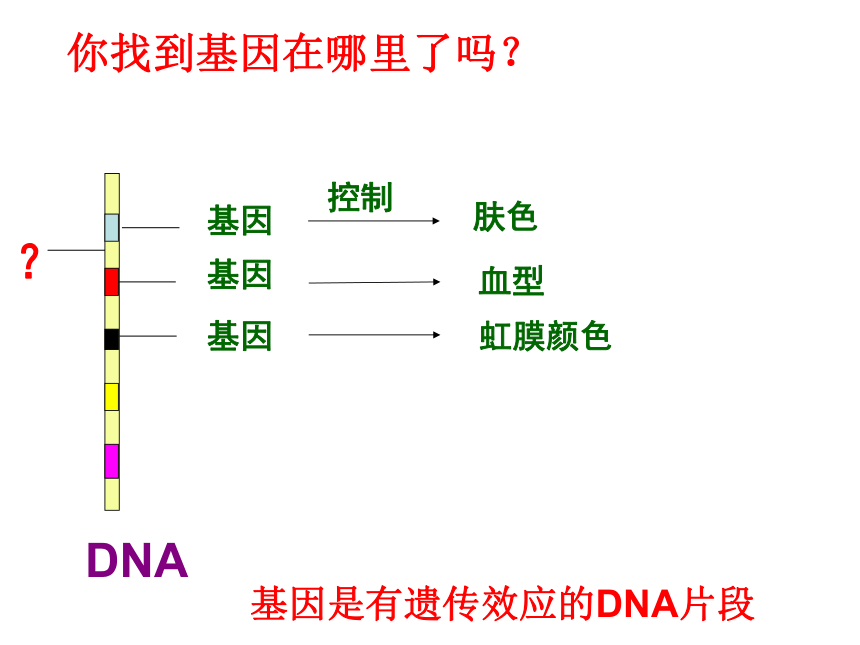 你找到基因在哪里了吗？

?

基因 控制 肤色

基因 血型

基因 虹膜颜色

DNA

基因是有遗传效应的DNA片段